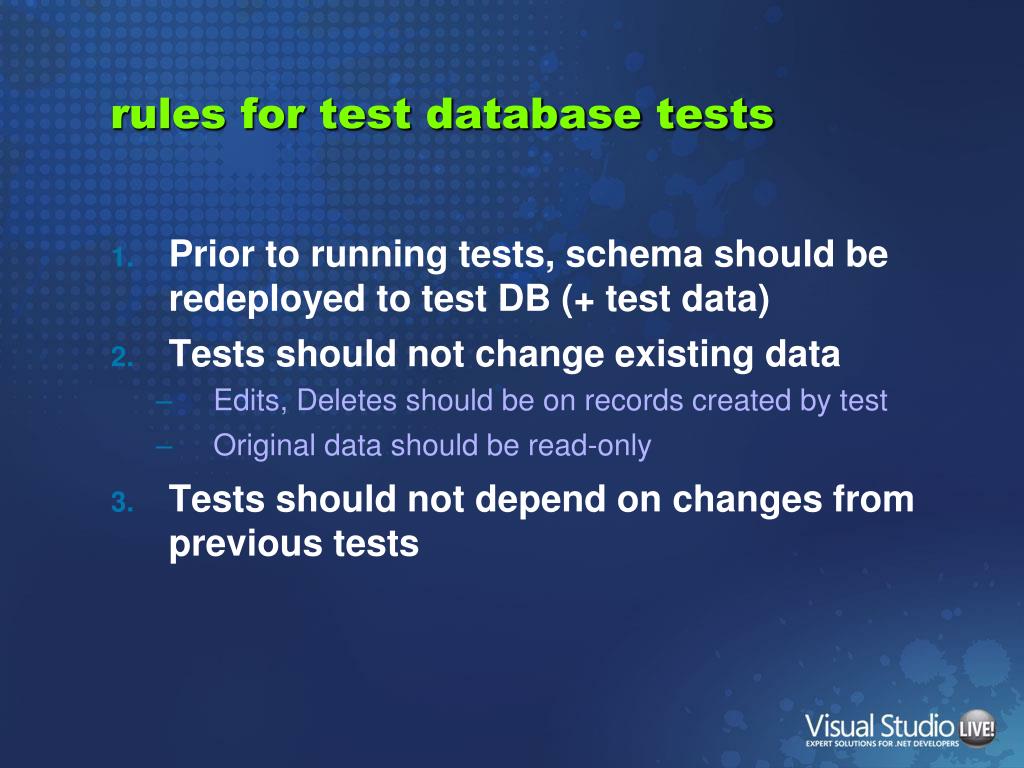 rules for test database tests

1. Prior to running tests, schema should be redeployed to test DB (+ test data)
2. Tests should not change existing data
– Edits, Deletes should be on records created by test
– Original data should be read-only
3. Tests should not depend on changes from previous tests

Visual Studio LIVE!
EXPERT SOLUTIONS FOR .NET DEVELOPERS